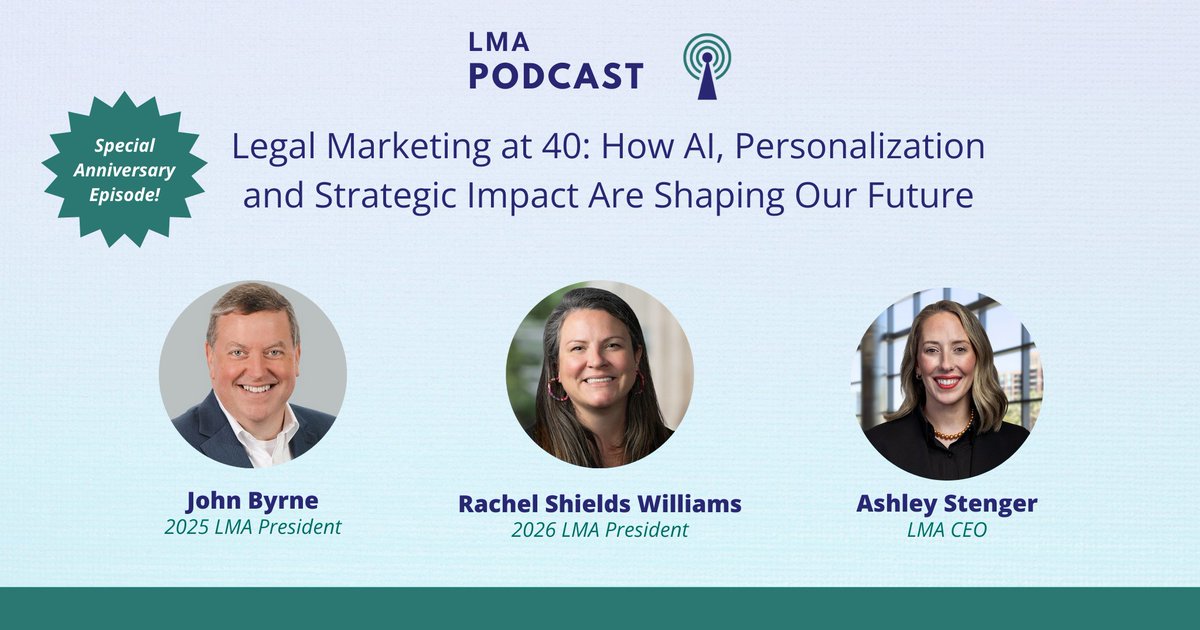 LMA
PODCAST

Special Anniversary Episode!

Legal Marketing at 40: How AI, Personalization and Strategic Impact Are Shaping Our Future

John Byrne
2025 LMA President

Rachel Shields Williams
2026 LMA President

Ashley Stenger
LMA CEO